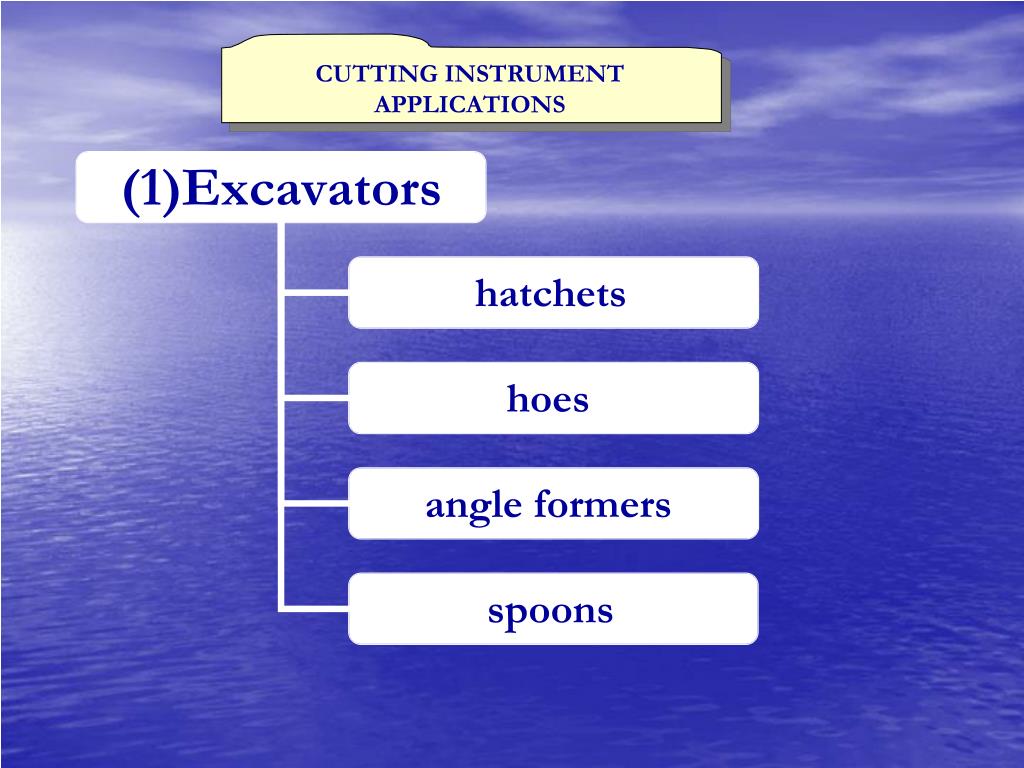 CUTTING INSTRUMENT APPLICATIONS

(1)Excavators

hatchets

hoes

angle formers

spoons